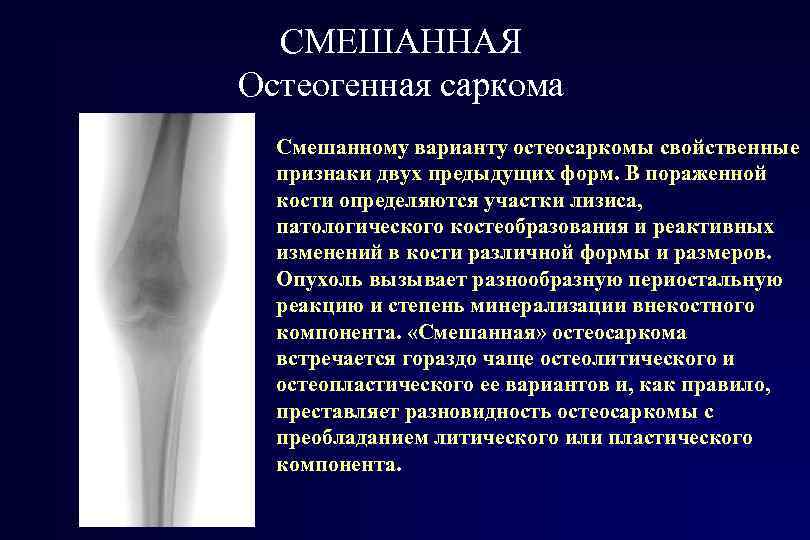 СМЕШАННАЯ
Остеогенная саркома

Смешанному варианту остеосаркомы свойственные признаки двух предыдущих форм. В пораженной кости определяются участки лизиса, патологического костеобразования и реактивных изменений в кости различной формы и размеров. Опухоль вызывает разнообразную периостальную реакцию и степень минерализации внекостного компонента. «Смешанная» остеосаркома встречается гораздо чаще остеолитического и остеопластического ее вариантов и, как правило, преставляет разновидность остеосаркомы с преобладанием литического или пластического компонента.